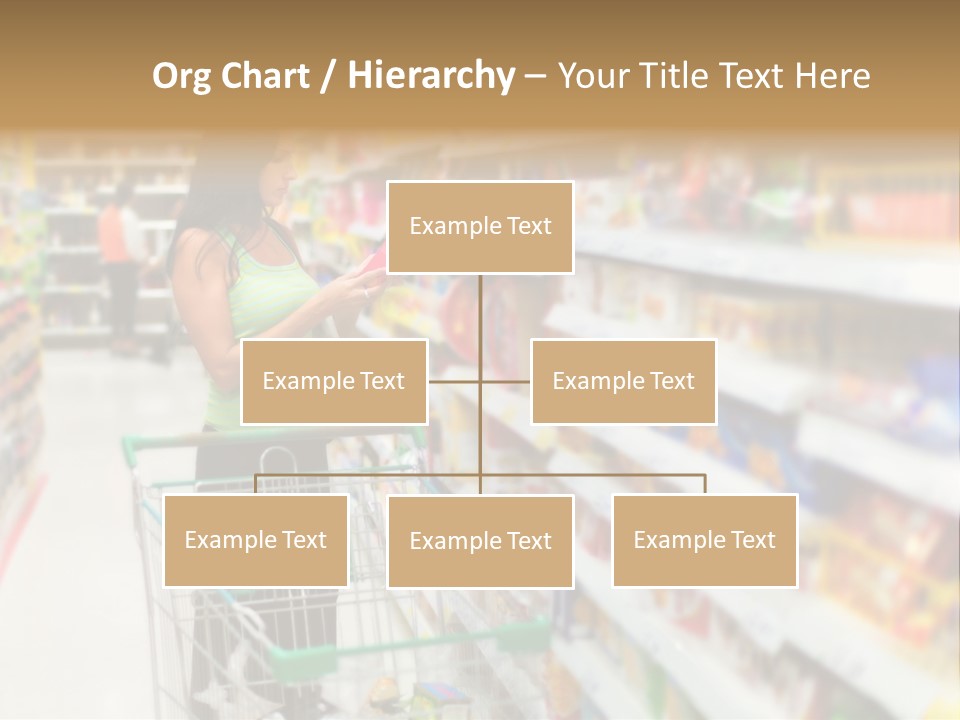 Org Chart / Hierarchy – Your Title Text Here

Example Text

Example Text

Example Text

Example Text

Example Text

Example Text